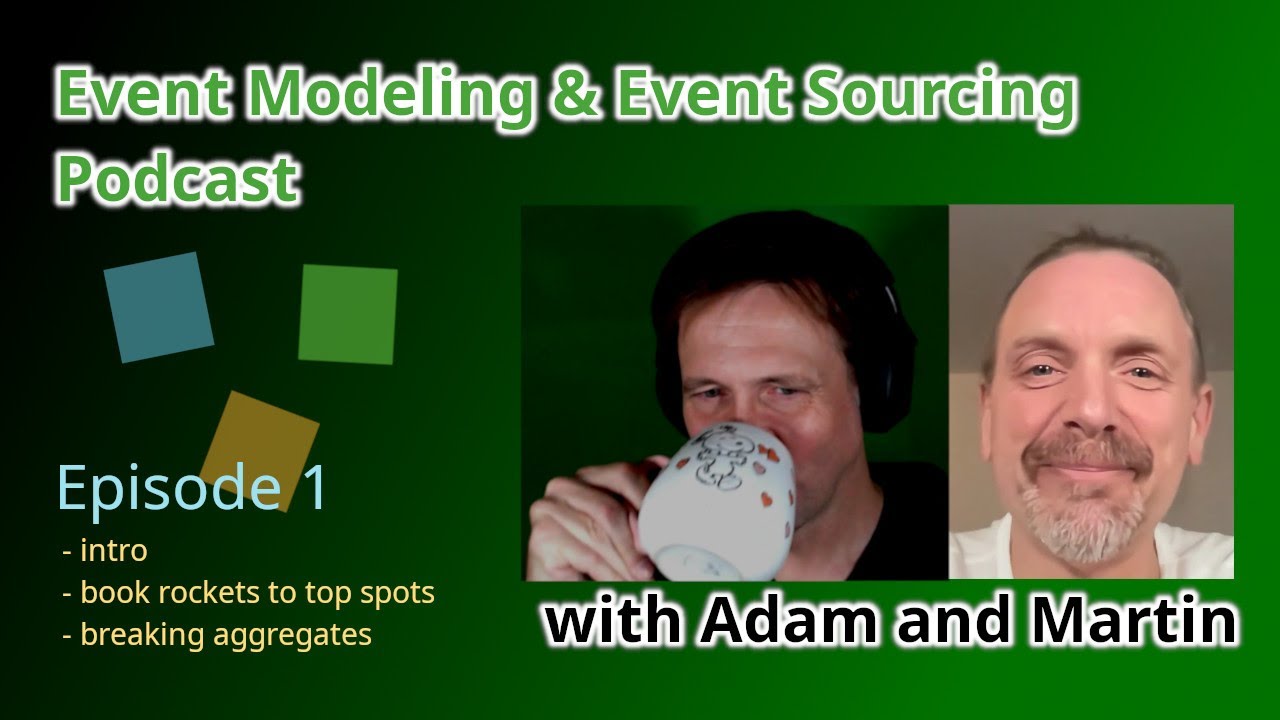 Event Modeling & Event Sourcing Podcast

Episode 1
- intro
- book rockets to top spots
- breaking aggregates

with Adam and Martin